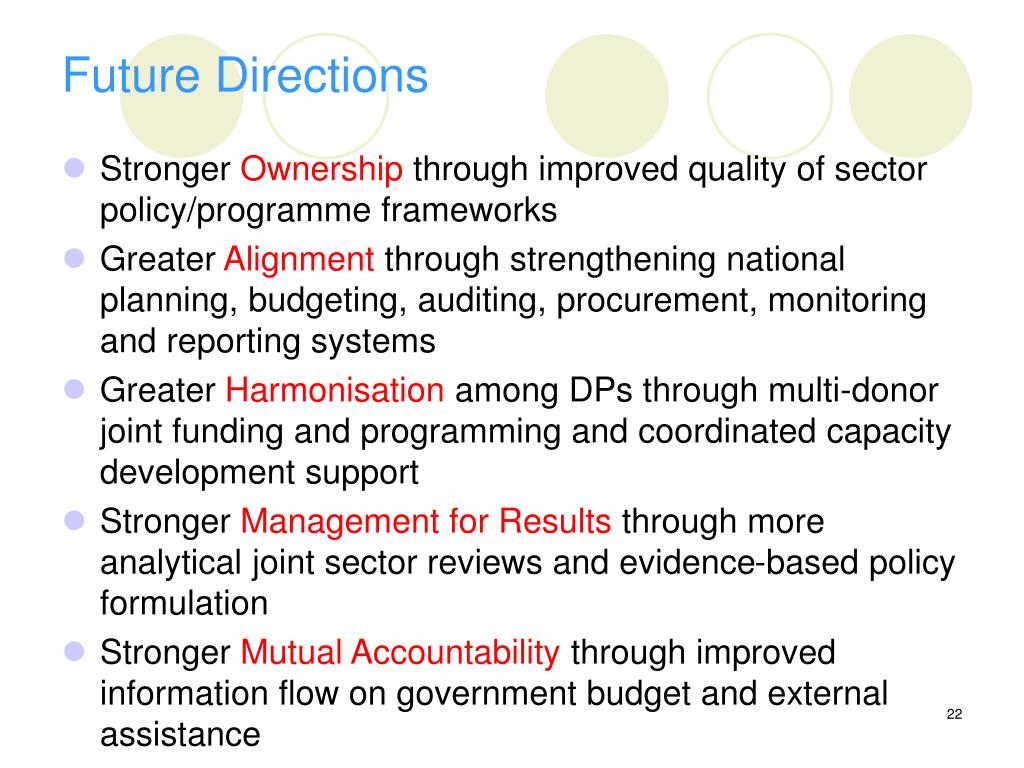 Future Directions

- Stronger Ownership through improved quality of sector policy/programme frameworks
- Greater Alignment through strengthening national planning, budgeting, auditing, procurement, monitoring and reporting systems
- Greater Harmonisation among DPs through multi-donor joint funding and programming and coordinated capacity development support
- Stronger Management for Results through more analytical joint sector reviews and evidence-based policy formulation
- Stronger Mutual Accountability through improved information flow on government budget and external assistance

22